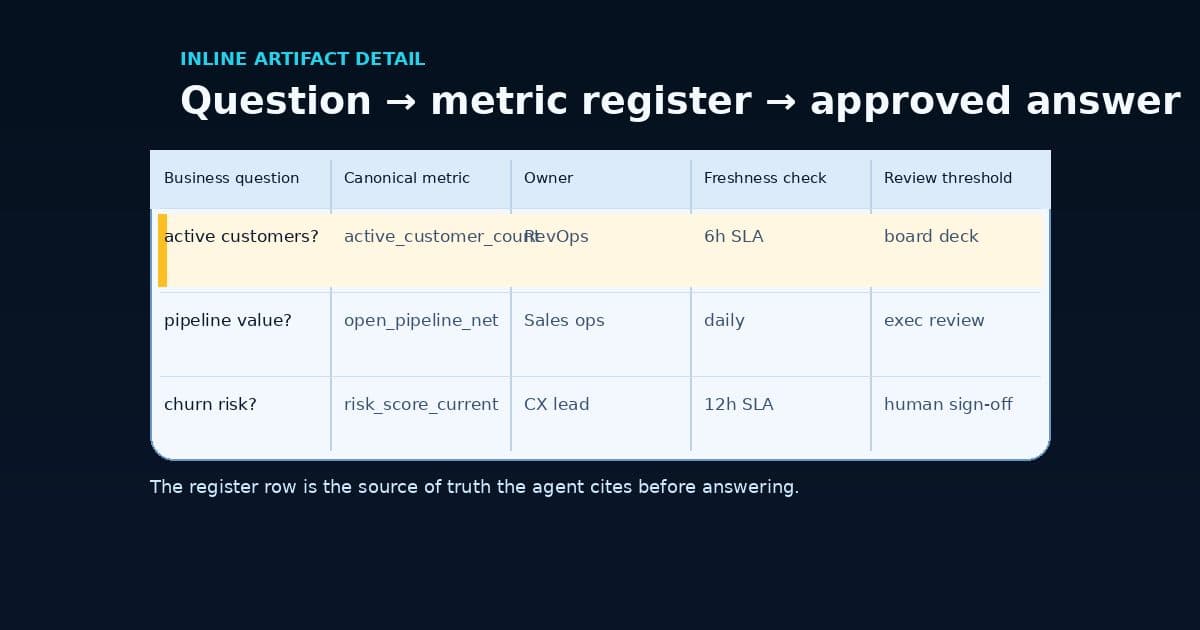 INLINE ARTIFACT DETAIL

Question → metric register → approved answer

| Business question | Canonical metric | Owner | Freshness check | Review threshold |
|---|---|---|---|---|
| active customers? | active_customer_count | RevOps | 6h SLA | board deck |
| pipeline value? | open_pipeline_net | Sales ops | daily | exec review |
| churn risk? | risk_score_current | CX lead | 12h SLA | human sign-off |

The register row is the source of truth the agent cites before answering.